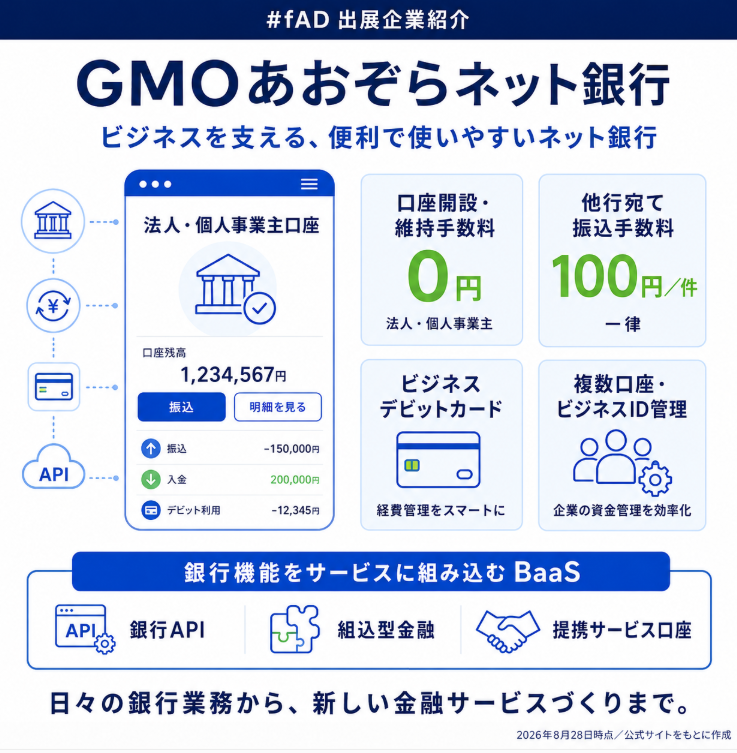 #fAD 出展企業紹介

GMOあおぞらネット銀行

ビジネスを支える、便利で使いやすいネット銀行

API

法人・個人事業主口座

口座残高
1,234,567円

振込
明細を見る

振込 −150,000円
入金 200,000円
デビット利用 −12,345円

口座開設・維持手数料
0円
法人・個人事業主

他行宛て振込手数料
100円／件
一律

ビジネスデビットカード
経費管理をスマートに

複数口座・ビジネスID管理
企業の資金管理を効率化

銀行機能をサービスに組み込む BaaS

API
銀行API
組込型金融
提携サービス口座

日々の銀行業務から、新しい金融サービスづくりまで。

2026年8月28日時点／公式サイトをもとに作成